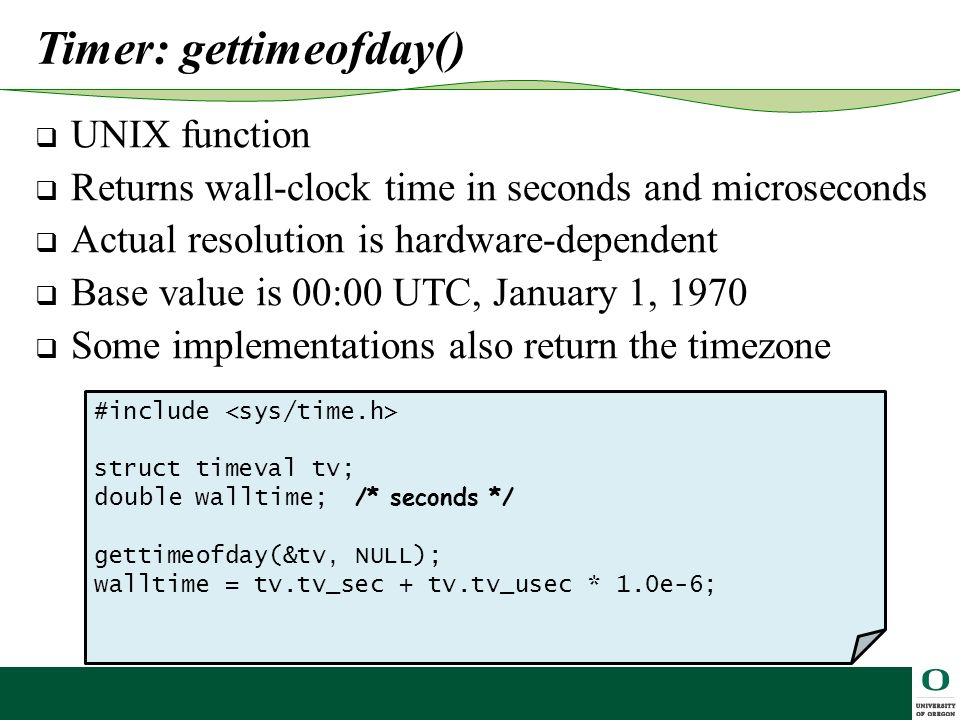 Timer: gettimeofday()

❑ UNIX function
❑ Returns wall-clock time in seconds and microseconds
❑ Actual resolution is hardware-dependent
❑ Base value is 00:00 UTC, January 1, 1970
❑ Some implementations also return the timezone

#include <sys/time.h>

struct timeval tv;
double walltime; /* seconds */

gettimeofday(&tv, NULL);
walltime = tv.tv_sec + tv.tv_usec * 1.0e-6;

O
UNIVERSITY OF OREGON